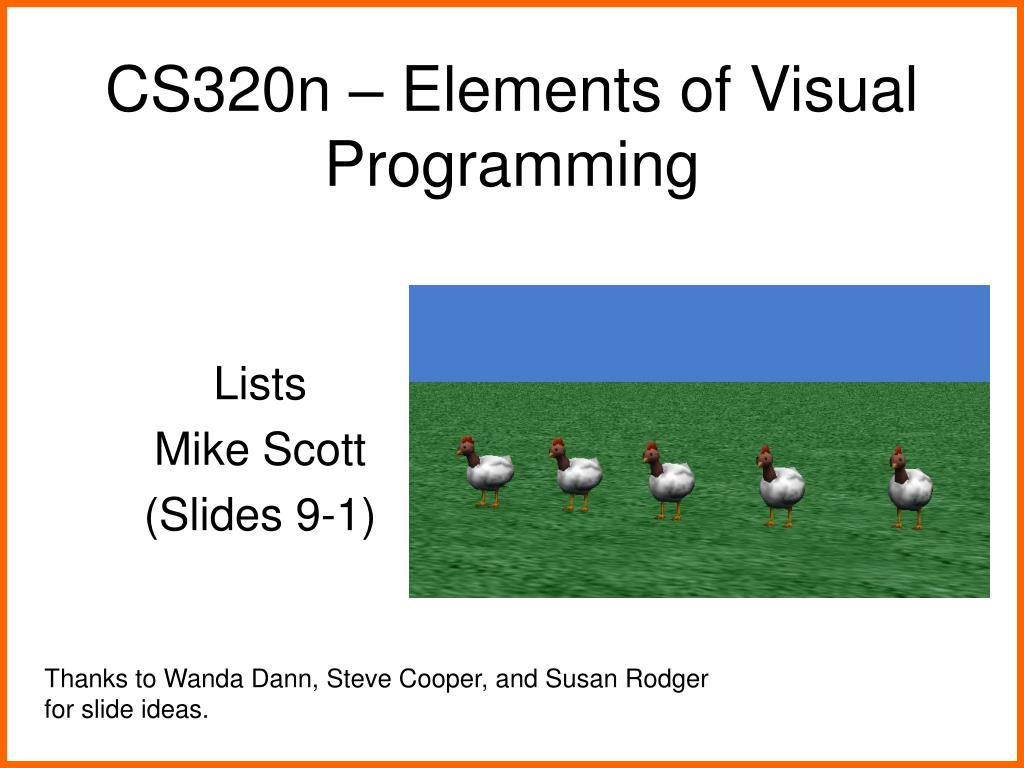 CS320n – Elements of Visual Programming

Lists
Mike Scott
(Slides 9-1)

Thanks to Wanda Dann, Steve Cooper, and Susan Rodger for slide ideas.